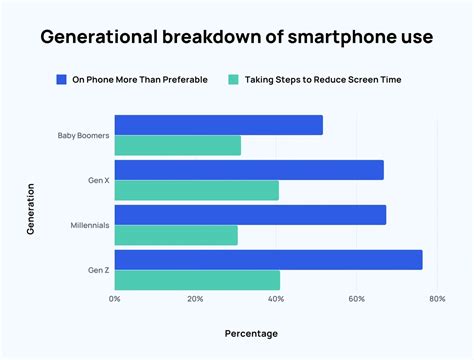 Generational breakdown of smartphone use

On Phone More Than Preferable
Taking Steps to Reduce Screen Time

Generation

Baby Boomers
Gen X
Millennials
Gen Z

0%
20%
40%
60%
80%

Percentage